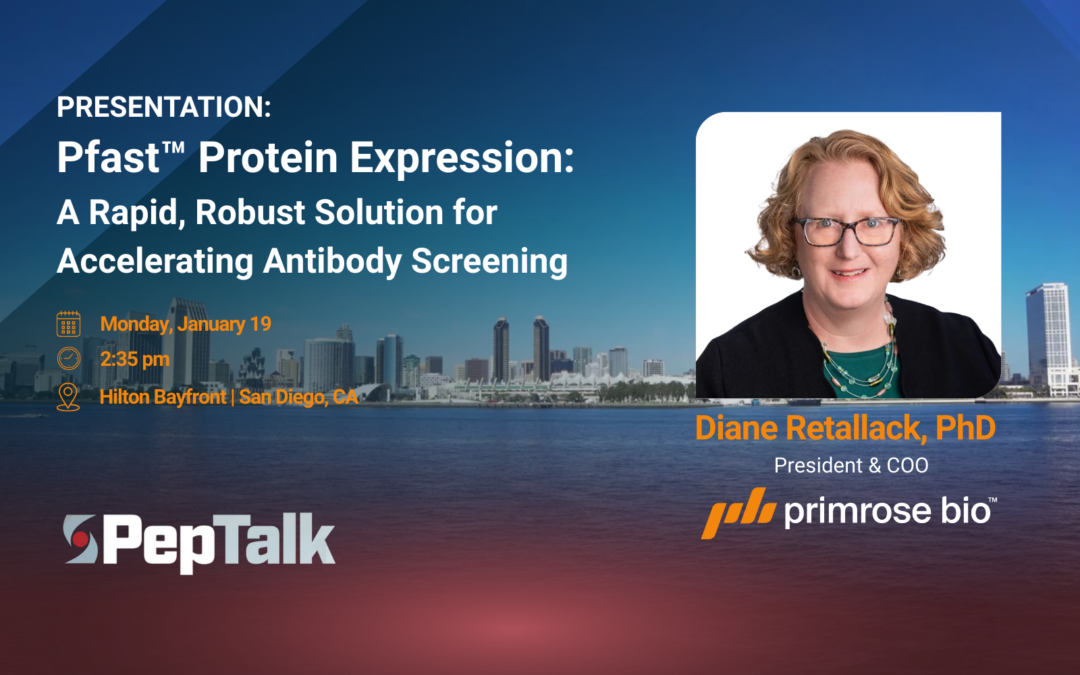 PRESENTATION:
Pfast™ Protein Expression:
A Rapid, Robust Solution for Accelerating Antibody Screening

Monday, January 19
2:35 pm
Hilton Bayfront | San Diego, CA

PepTalk

Diane Retallack, PhD
President & COO
primrose bio™